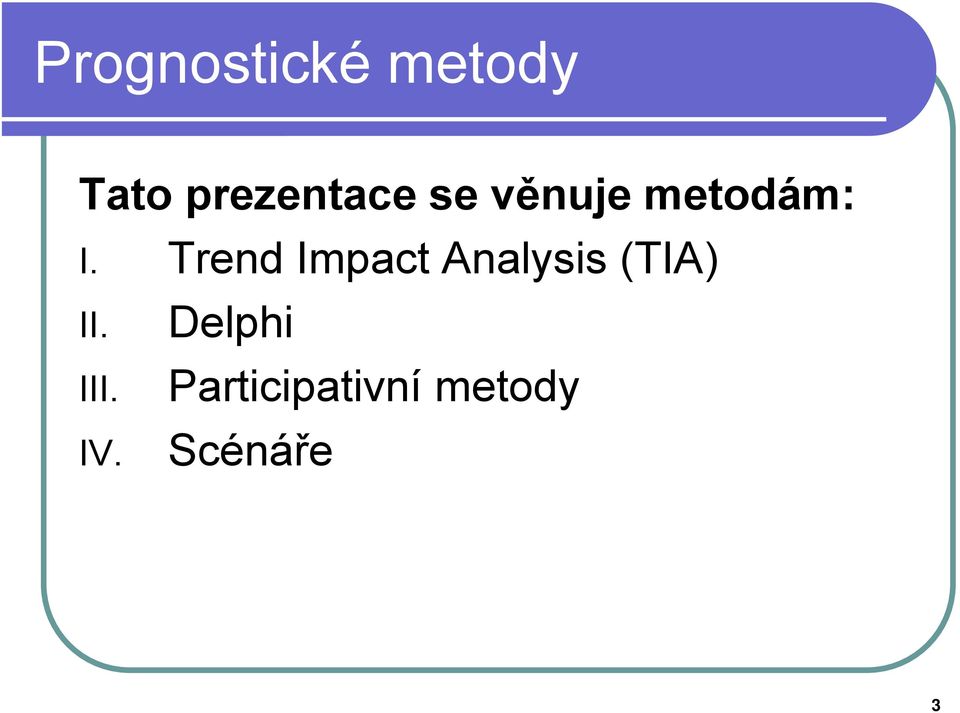 Prognostické metody

Tato prezentace se věnuje metodám:

I. Trend Impact Analysis (TIA)

II. Delphi

III. Participativní metody

IV. Scénáře

3